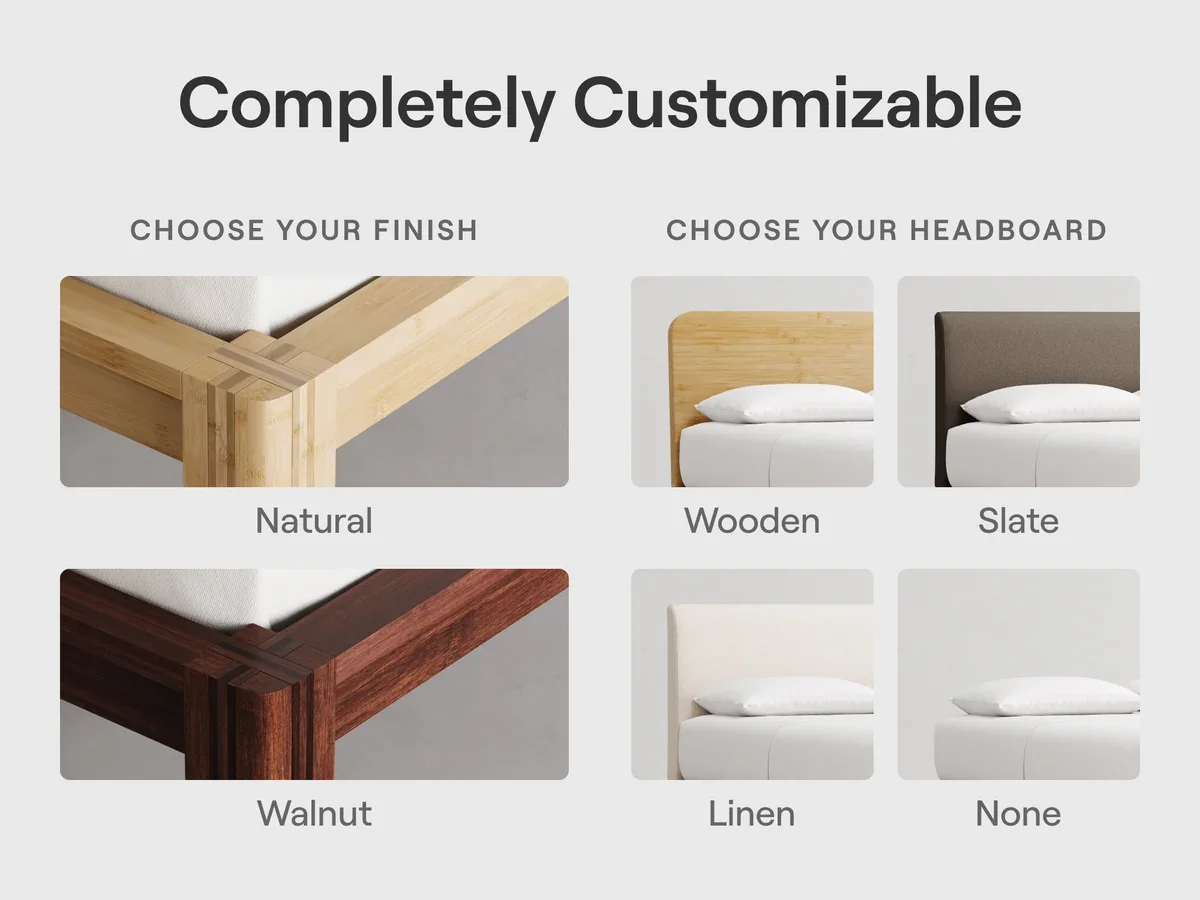 Completely Customizable

CHOOSE YOUR FINISH

Natural

Walnut

CHOOSE YOUR HEADBOARD

Wooden

Slate

Linen

None